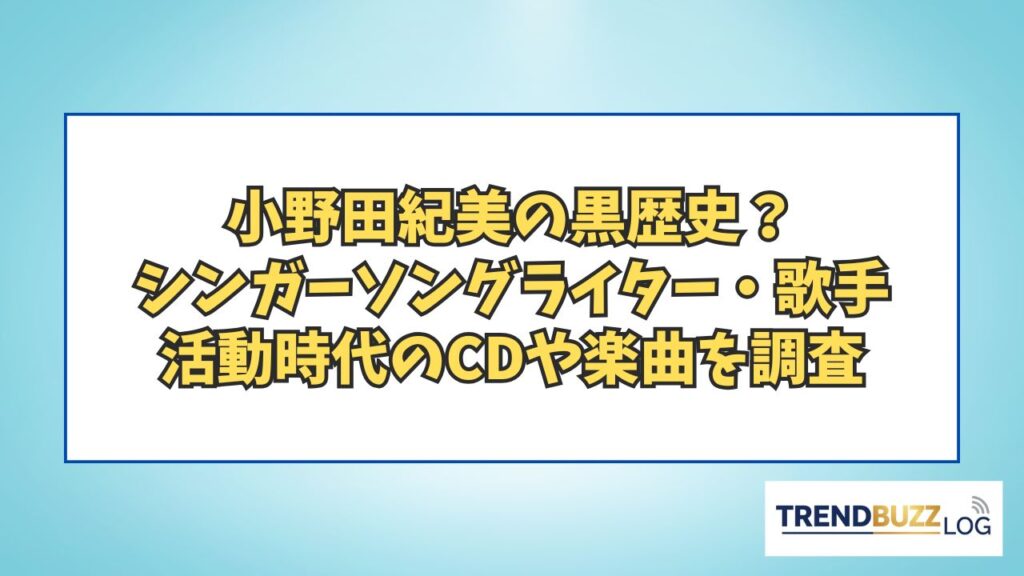 小野田紀美の黒歴史？
シンガーソングライター・歌手
活動時代のCDや楽曲を調査

TRENDBUZZ LOG